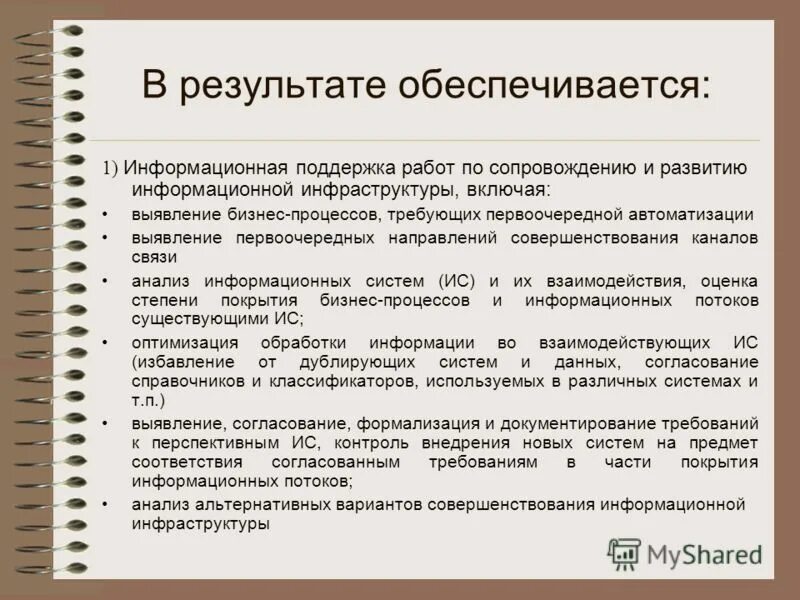 В результате обеспечивается:

1) Информационная поддержка работ по сопровождению и развитию информационной инфраструктуры, включая:

• выявление бизнес-процессов, требующих первоочередной автоматизации
• выявление первоочередных направлений совершенствования каналов связи
• анализ информационных систем (ИС) и их взаимодействия, оценка степени покрытия бизнес-процессов и информационных потоков существующими ИС;
• оптимизация обработки информации во взаимодействующих ИС (избавление от дублирующих систем и данных, согласование справочников и классификаторов, используемых в различных системах и т.п.)
• выявление, согласование, формализация и документирование требований к перспективным ИС, контроль внедрения новых систем на предмет соответствия согласованным требованиям в части покрытия информационных потоков;
• анализ альтернативных вариантов совершенствования информационной инфраструктуры

MyShared